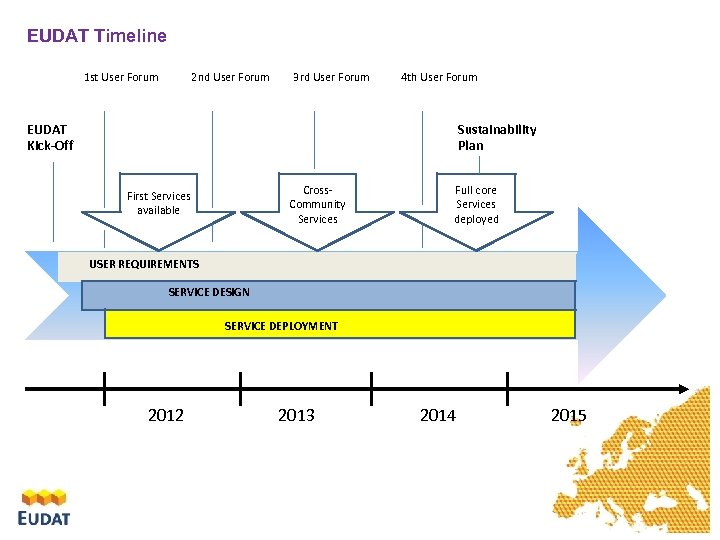 EUDAT Timeline

1st User Forum
2nd User Forum
3rd User Forum
4th User Forum

EUDAT Kick-Off

Sustainability Plan

First Services available

Cross-Community Services

Full core Services deployed

USER REQUIREMENTS

SERVICE DESIGN

SERVICE DEPLOYMENT

2012
2013
2014
2015

EUDAT